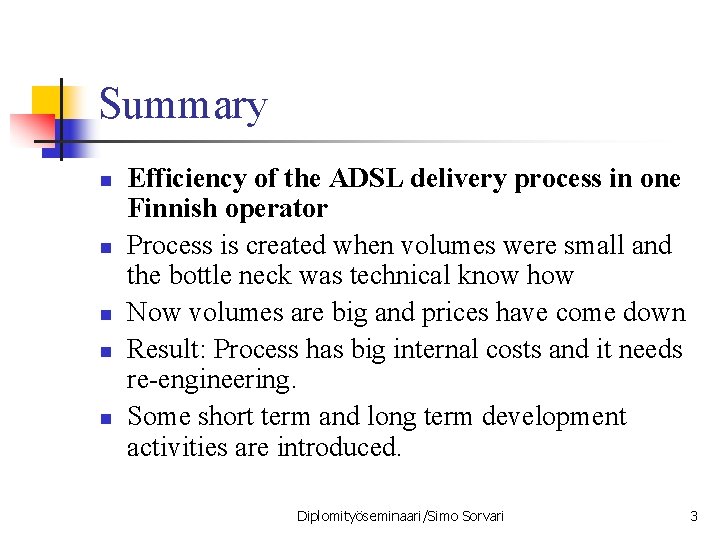 Summary

- Efficiency of the ADSL delivery process in one Finnish operator
- Process is created when volumes were small and the bottle neck was technical know how
- Now volumes are big and prices have come down
- Result: Process has big internal costs and it needs re-engineering.
- Some short term and long term development activities are introduced.

Diplomityöseminaari/Simo Sorvari

3